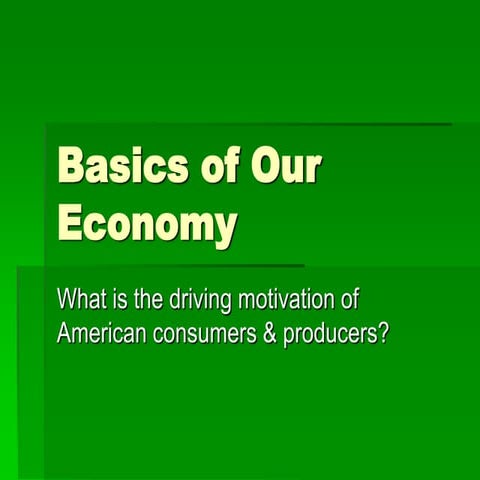 Basics of Our Economy

What is the driving motivation of American consumers & producers?